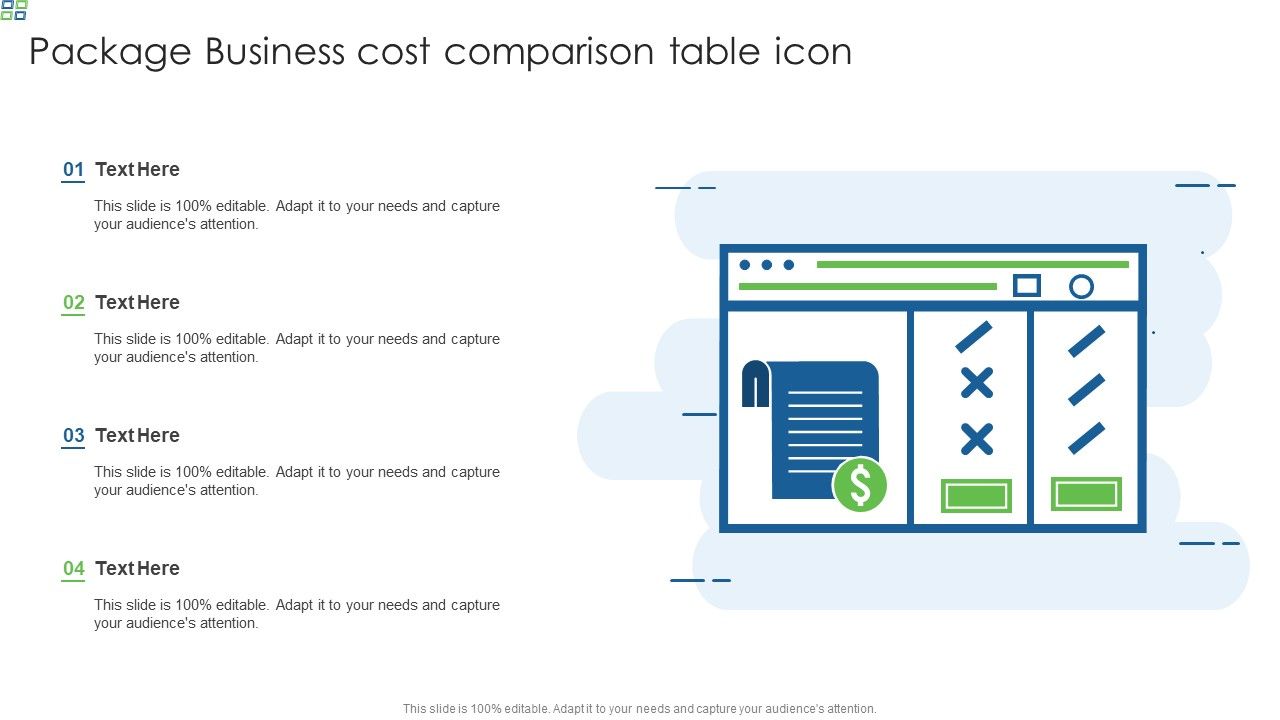 Package Business cost comparison table icon

01 Text Here

This slide is 100% editable. Adapt it to your needs and capture your audience's attention.

02 Text Here

This slide is 100% editable. Adapt it to your needs and capture your audience's attention.

03 Text Here

This slide is 100% editable. Adapt it to your needs and capture your audience's attention.

04 Text Here

This slide is 100% editable. Adapt it to your needs and capture your audience's attention.

$

This slide is 100% editable. Adapt it to your needs and capture your audience's attention.